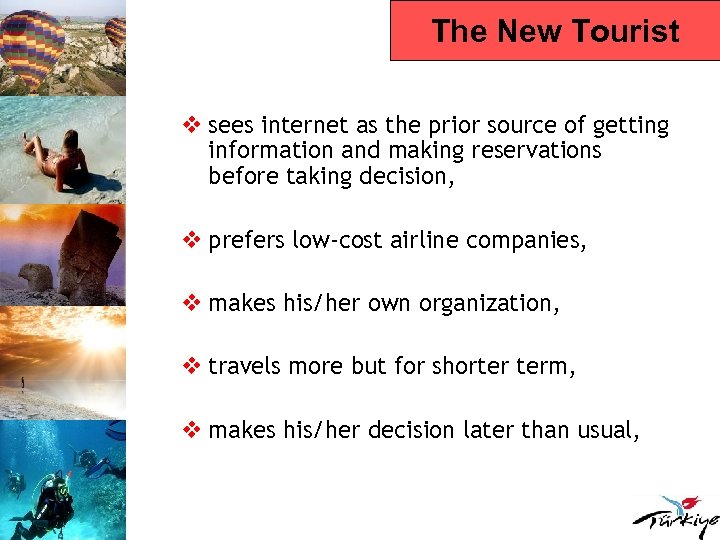 The New Tourist

❖ sees internet as the prior source of getting information and making reservations before taking decision,

❖ prefers low-cost airline companies,

❖ makes his/her own organization,

❖ travels more but for shorter term,

❖ makes his/her decision later than usual,

Türkiye